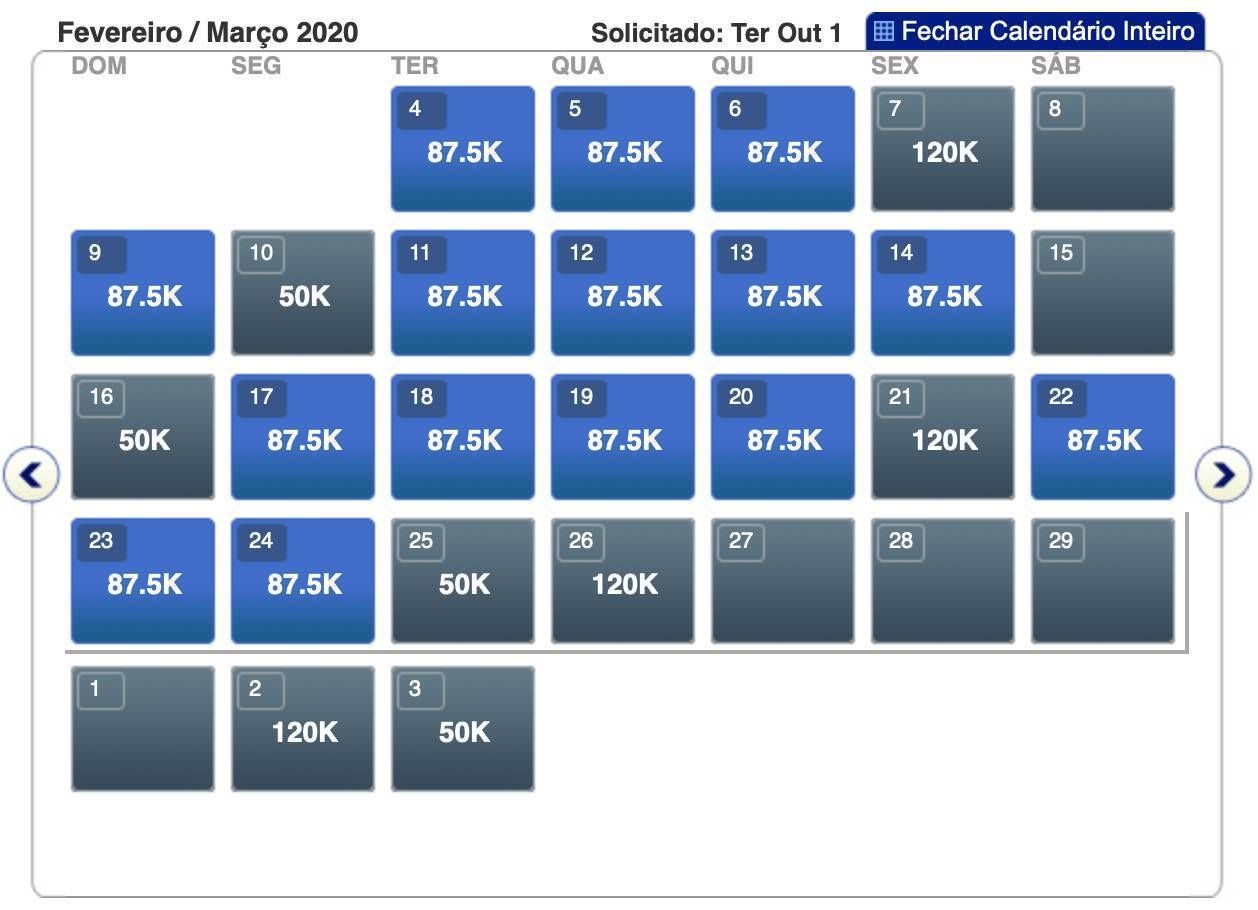 Fevereiro / Março 2020

Solicitado: Ter Out 1

Fechar Calendário Inteiro

| DOM | SEG | TER | QUA | QUI | SEX | SÁB |
|---|---|---|---|---|---|---|
| | | 4 87.5K | 5 87.5K | 6 87.5K | 7 120K | 8 |
| 9 87.5K | 10 50K | 11 87.5K | 12 87.5K | 13 87.5K | 14 87.5K | 15 |
| 16 50K | 17 87.5K | 18 87.5K | 19 87.5K | 20 87.5K | 21 120K | 22 87.5K |
| 23 87.5K | 24 87.5K | 25 50K | 26 120K | 27 | 28 | 29 |
| 1 | 2 120K | 3 50K | | | | |